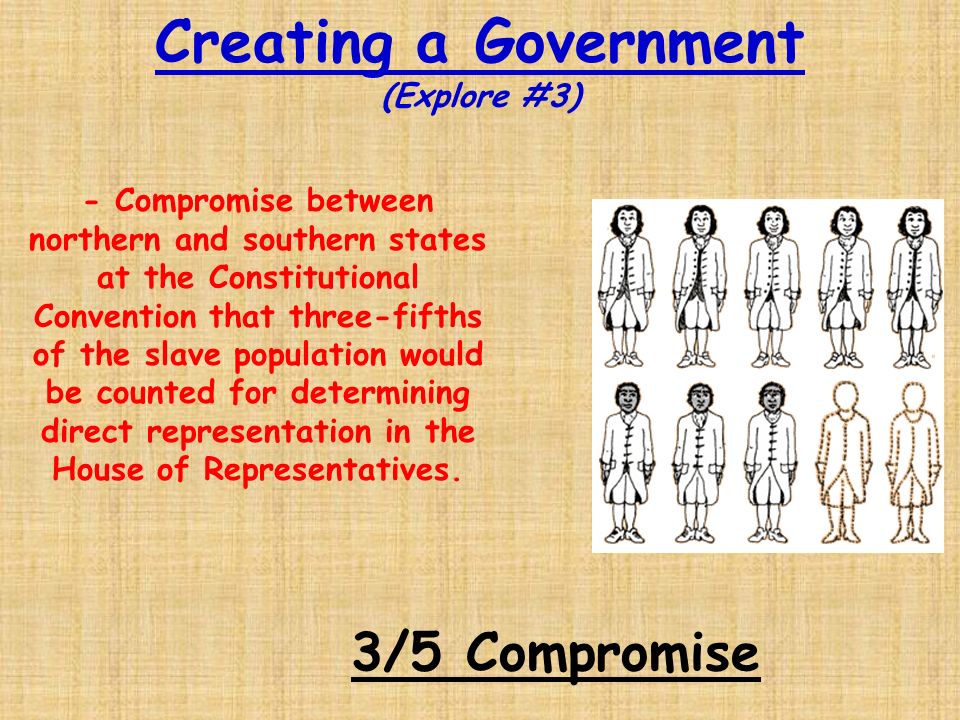 Creating a Government
(Explore #3)

- Compromise between northern and southern states at the Constitutional Convention that three-fifths of the slave population would be counted for determining direct representation in the House of Representatives.

3/5 Compromise